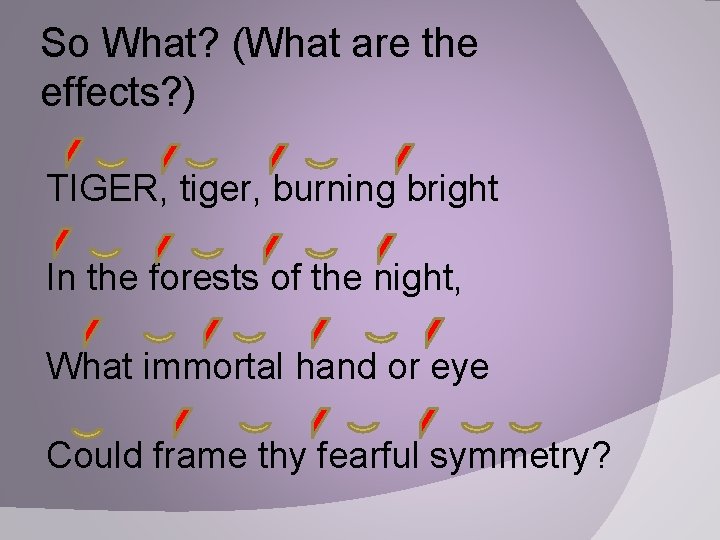 So What? (What are the effects?)

TIGER, tiger, burning bright

In the forests of the night,

What immortal hand or eye

Could frame thy fearful symmetry?